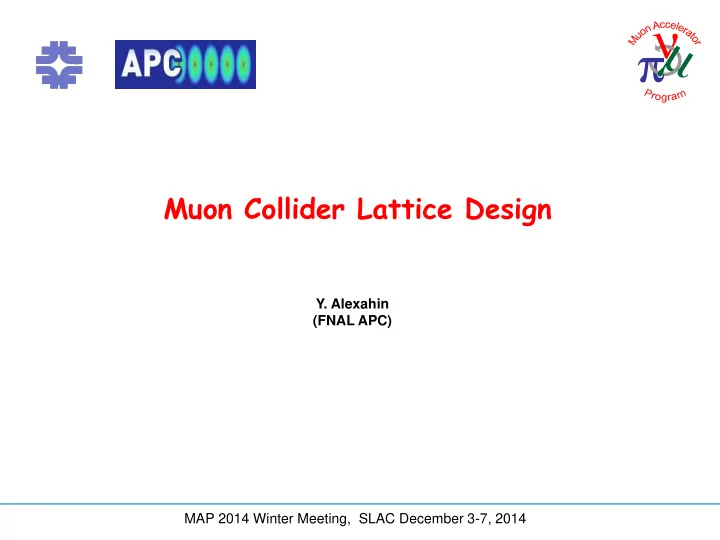 APC

Muon Accelerator Program

Muon Collider Lattice Design

Y. Alexahin
(FNAL APC)

MAP 2014 Winter Meeting, SLAC December 3-7, 2014